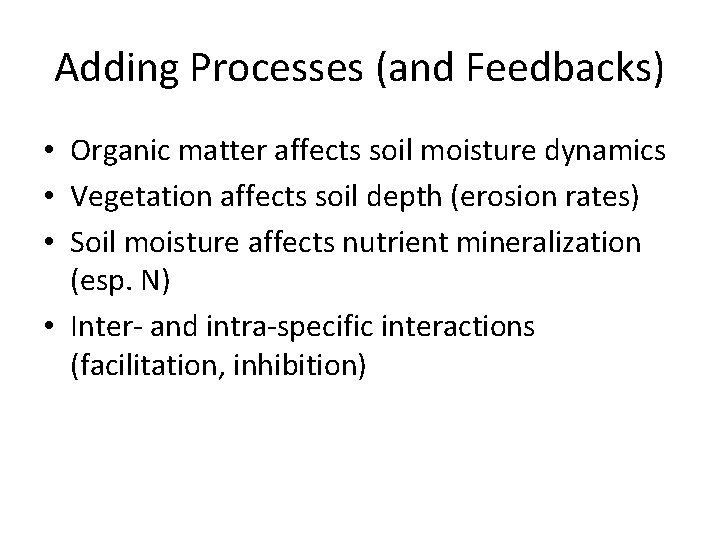 Adding Processes (and Feedbacks)

• Organic matter affects soil moisture dynamics
• Vegetation affects soil depth (erosion rates)
• Soil moisture affects nutrient mineralization (esp. N)
• Inter- and intra-specific interactions (facilitation, inhibition)